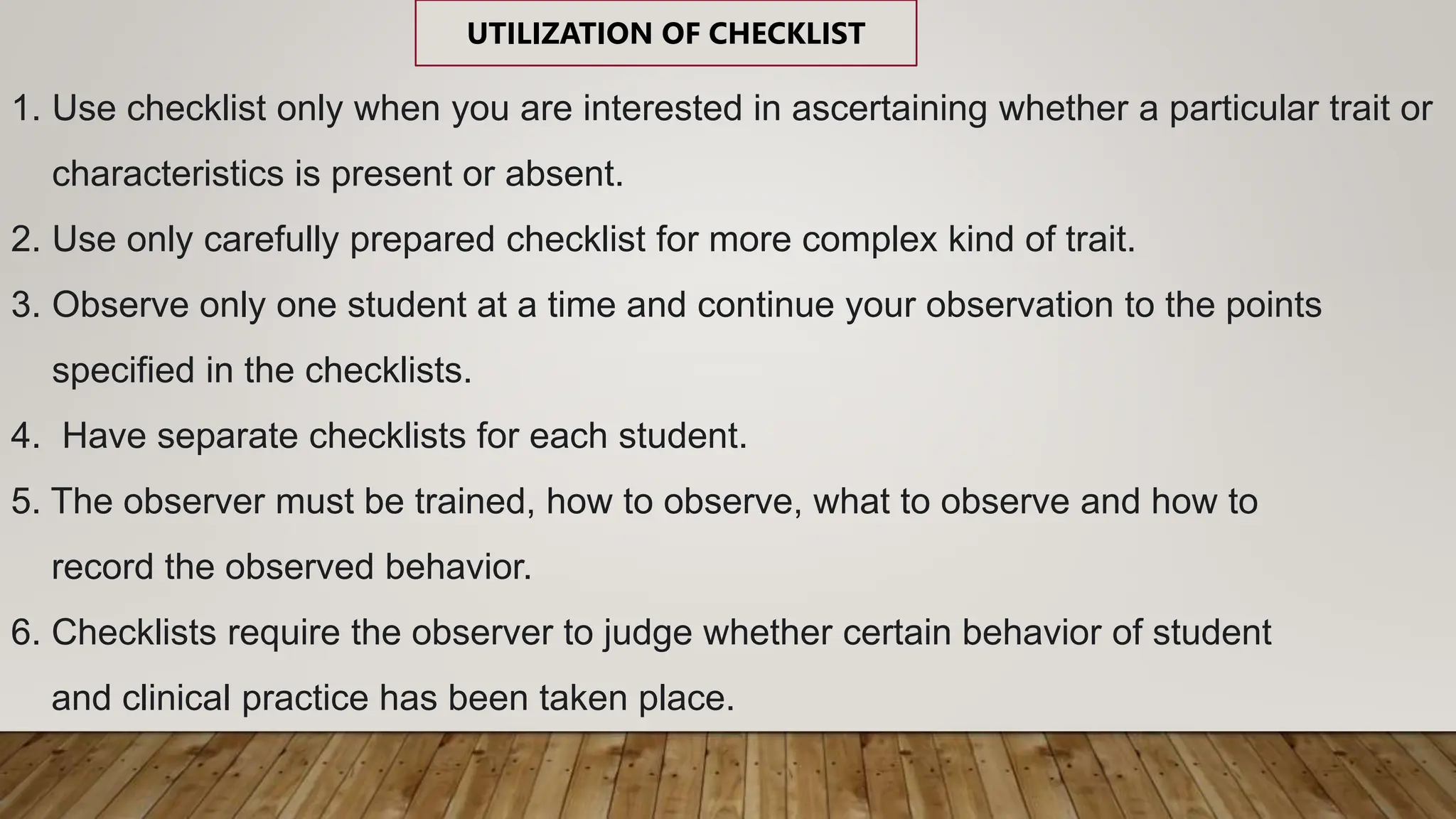 UTILIZATION OF CHECKLIST

1. Use checklist only when you are interested in ascertaining whether a particular trait or characteristics is present or absent.

2. Use only carefully prepared checklist for more complex kind of trait.

3. Observe only one student at a time and continue your observation to the points specified in the checklists.

4. Have separate checklists for each student.

5. The observer must be trained, how to observe, what to observe and how to record the observed behavior.

6. Checklists require the observer to judge whether certain behavior of student and clinical practice has been taken place.